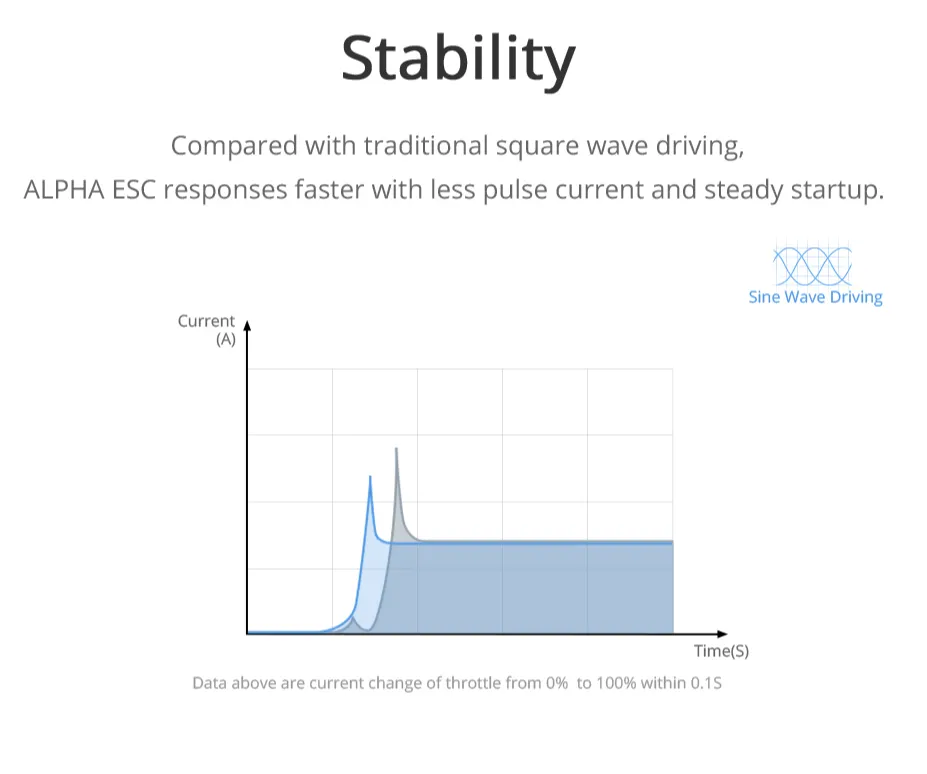 Stability

Compared with traditional square wave driving,
ALPHA ESC responses faster with less pulse current and steady startup.

Sine Wave Driving

Current
(A)

Time(S)

Data above are current change of throttle from 0% to 100% within 0.1S